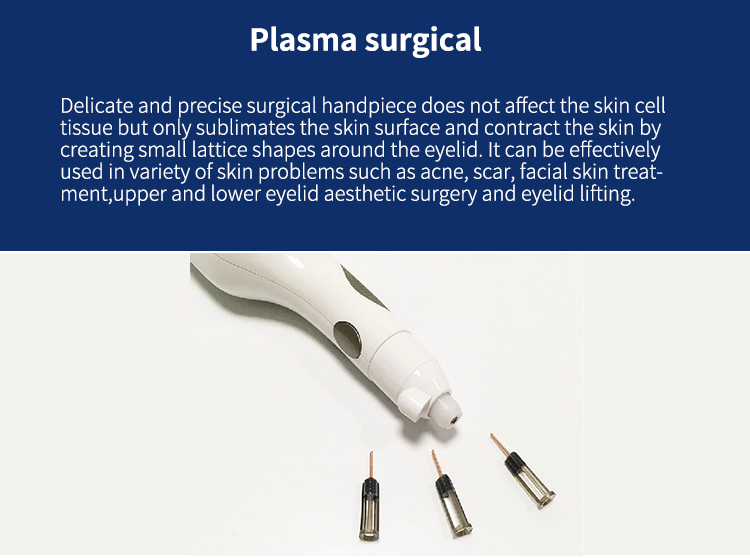 Plasma surgical

Delicate and precise surgical handpiece does not affect the skin cell tissue but only sublimates the skin surface and contract the skin by creating small lattice shapes around the eyelid. It can be effectively used in variety of skin problems such as acne, scar, facial skin treatment,upper and lower eyelid aesthetic surgery and eyelid lifting.